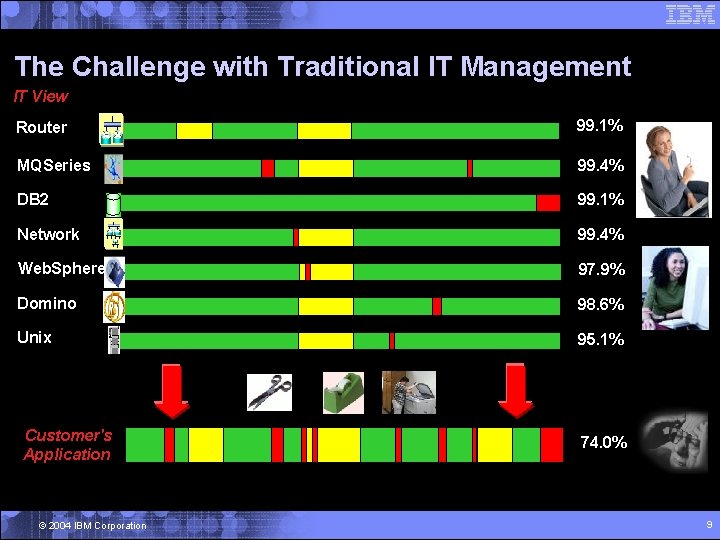 IBM

The Challenge with Traditional IT Management

IT View

Router 99.1%

MQSeries 99.4%

DB2 99.1%

Network 99.4%

WebSphere 97.9%

Domino 98.6%

Unix 95.1%

Customer's Application 74.0%

© 2004 IBM Corporation

9